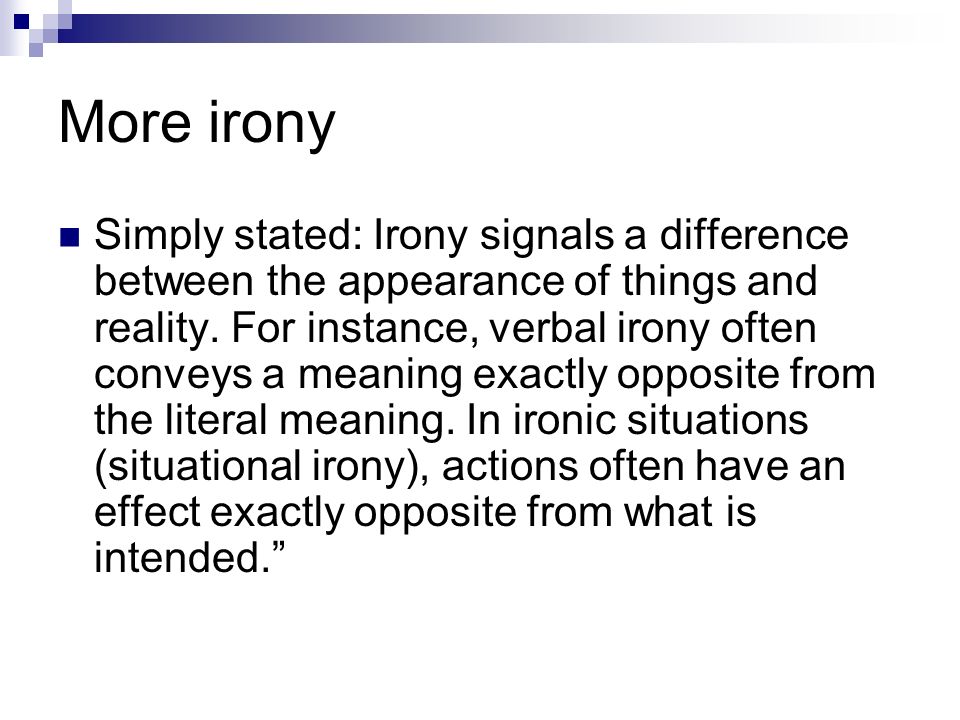 More irony

Simply stated: Irony signals a difference between the appearance of things and reality. For instance, verbal irony often conveys a meaning exactly opposite from the literal meaning. In ironic situations (situational irony), actions often have an effect exactly opposite from what is intended.”